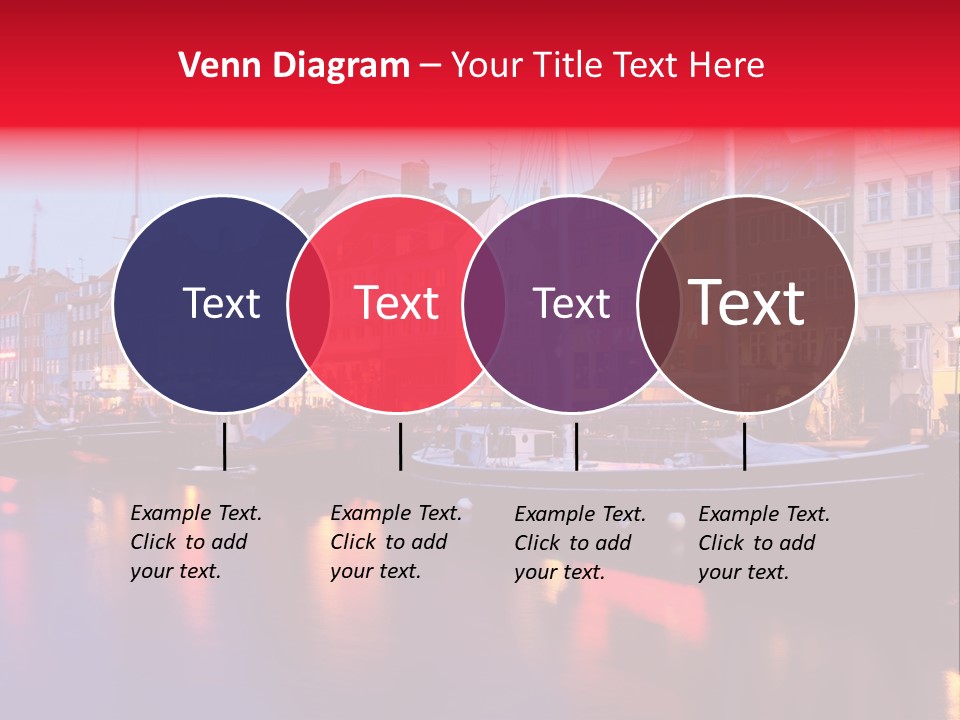 Venn Diagram – Your Title Text Here

Text

Text

Text

Text

Example Text. Click to add your text.

Example Text. Click to add your text.

Example Text. Click to add your text.

Example Text. Click to add your text.